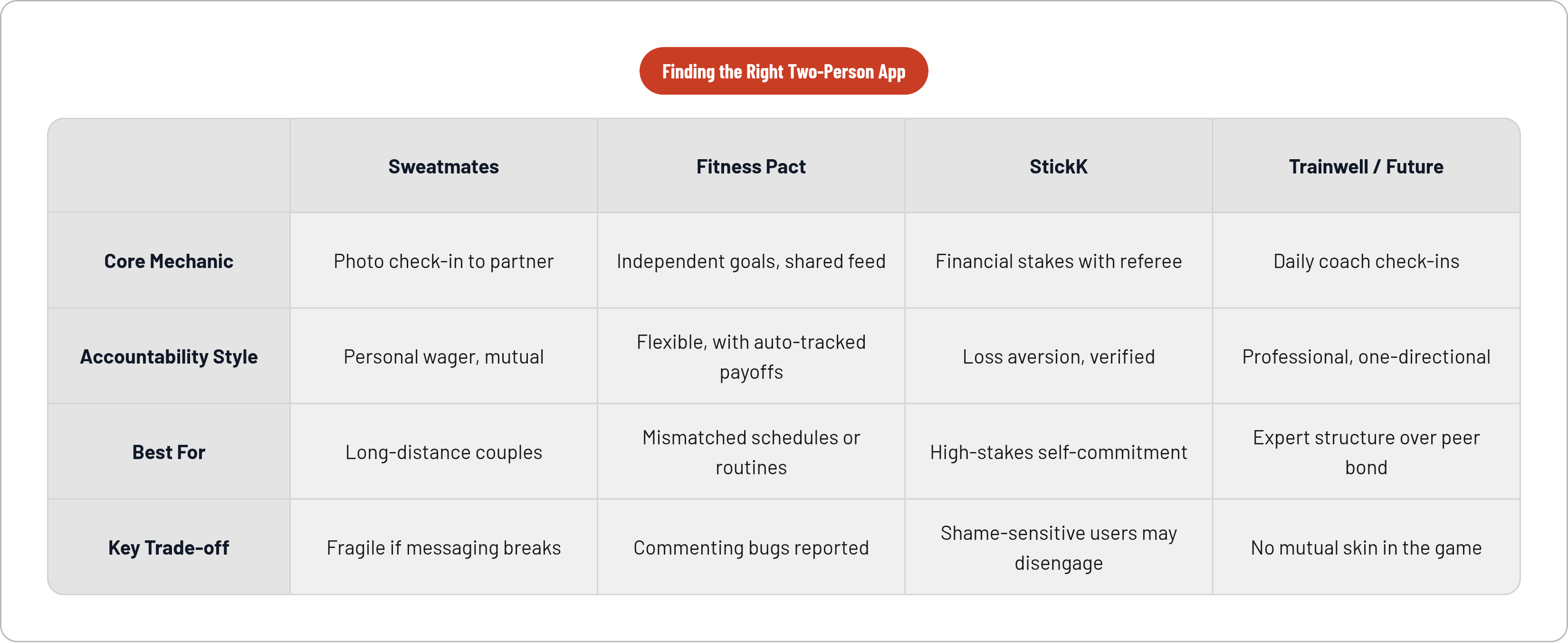 Finding the Right Two-Person App

|  | Sweatmates | Fitness Pact | StickK | Trainwell / Future |
|---|---|---|---|---|
| Core Mechanic | Photo check-in to partner | Independent goals, shared feed | Financial stakes with referee | Daily coach check-ins |
| Accountability Style | Personal wager, mutual | Flexible, with auto-tracked payoffs | Loss aversion, verified | Professional, one-directional |
| Best For | Long-distance couples | Mismatched schedules or routines | High-stakes self-commitment | Expert structure over peer bond |
| Key Trade-off | Fragile if messaging breaks | Commenting bugs reported | Shame-sensitive users may disengage | No mutual skin in the game |